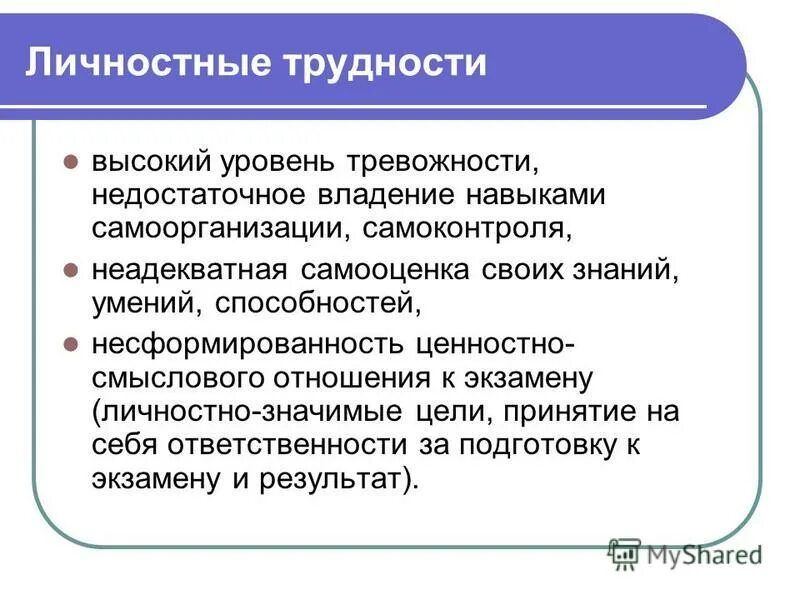 Личностные трудности

- высокий уровень тревожности, недостаточное владение навыками самоорганизации, самоконтроля,
- неадекватная самооценка своих знаний, умений, способностей,
- несформированность ценностно-смыслового отношения к экзамену (личностно-значимые цели, принятие на себя ответственности за подготовку к экзамену и результат).

MyShared